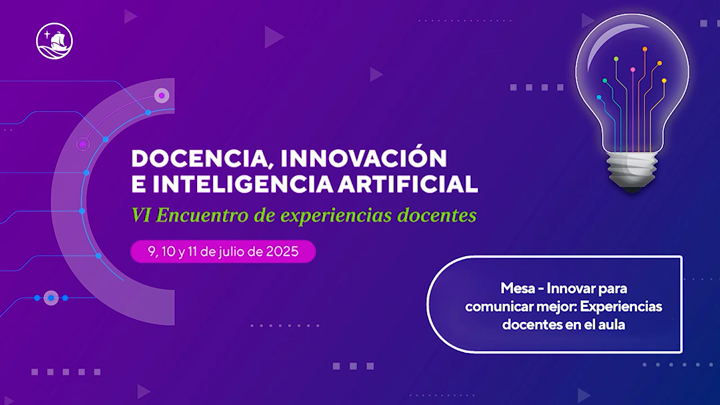 DOCENCIA, INNOVACIÓN E INTELIGENCIA ARTIFICIAL

VI Encuentro de experiencias docentes

9, 10 y 11 de julio de 2025

Mesa - Innovar para comunicar mejor: Experiencias docentes en el aula